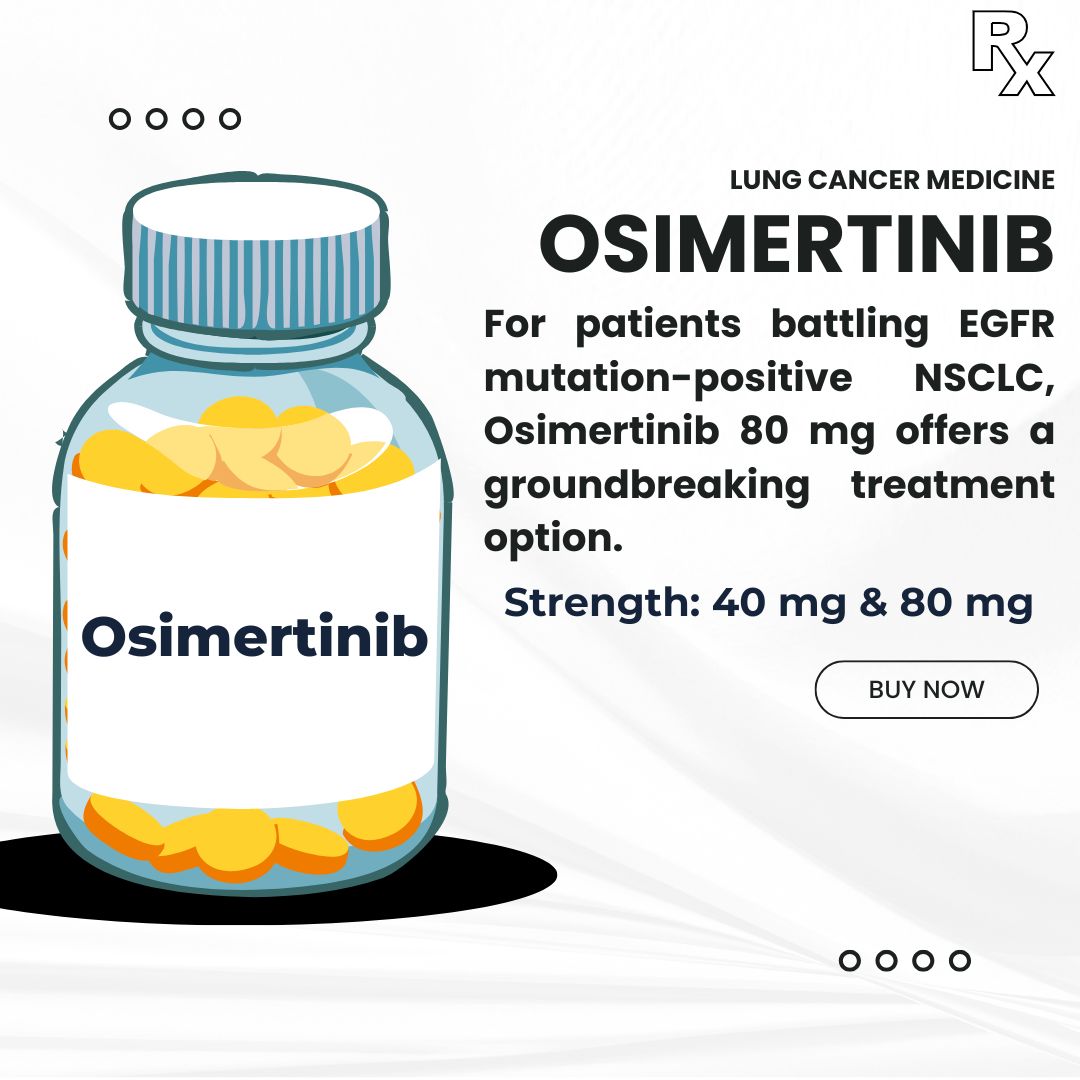 Rx

LUNG CANCER MEDICINE

OSIMERTINIB

For patients battling EGFR mutation-positive NSCLC, Osimertinib 80 mg offers a groundbreaking treatment option.

Strength: 40 mg & 80 mg

BUY NOW

Osimertinib